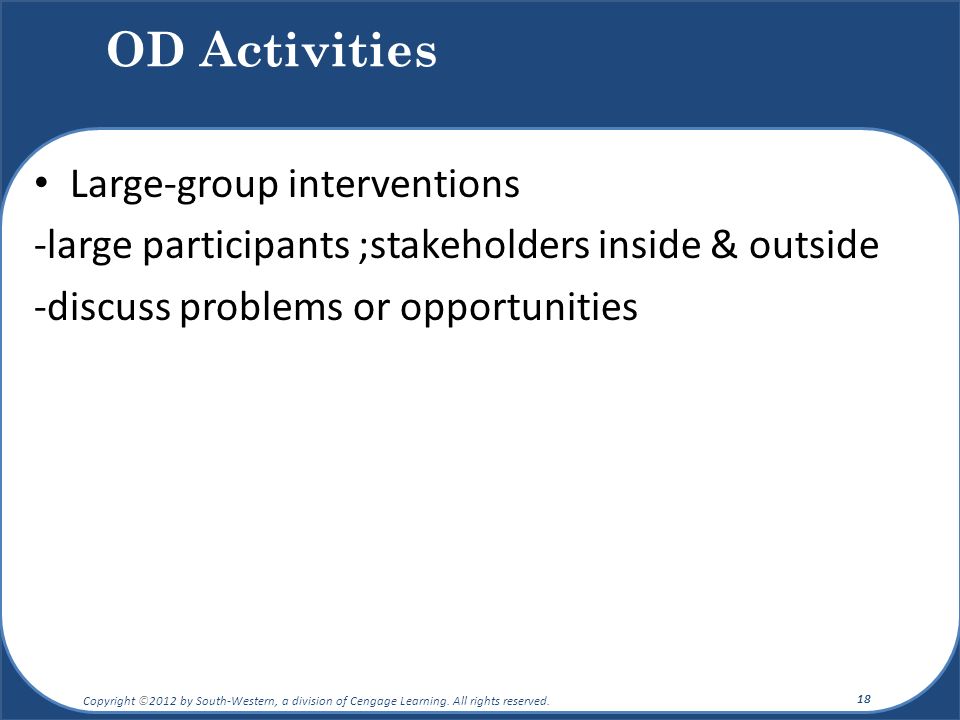 OD Activities

• Large-group interventions
-large participants ;stakeholders inside & outside
-discuss problems or opportunities

Copyright ©2012 by South-Western, a division of Cengage Learning. All rights reserved.

18